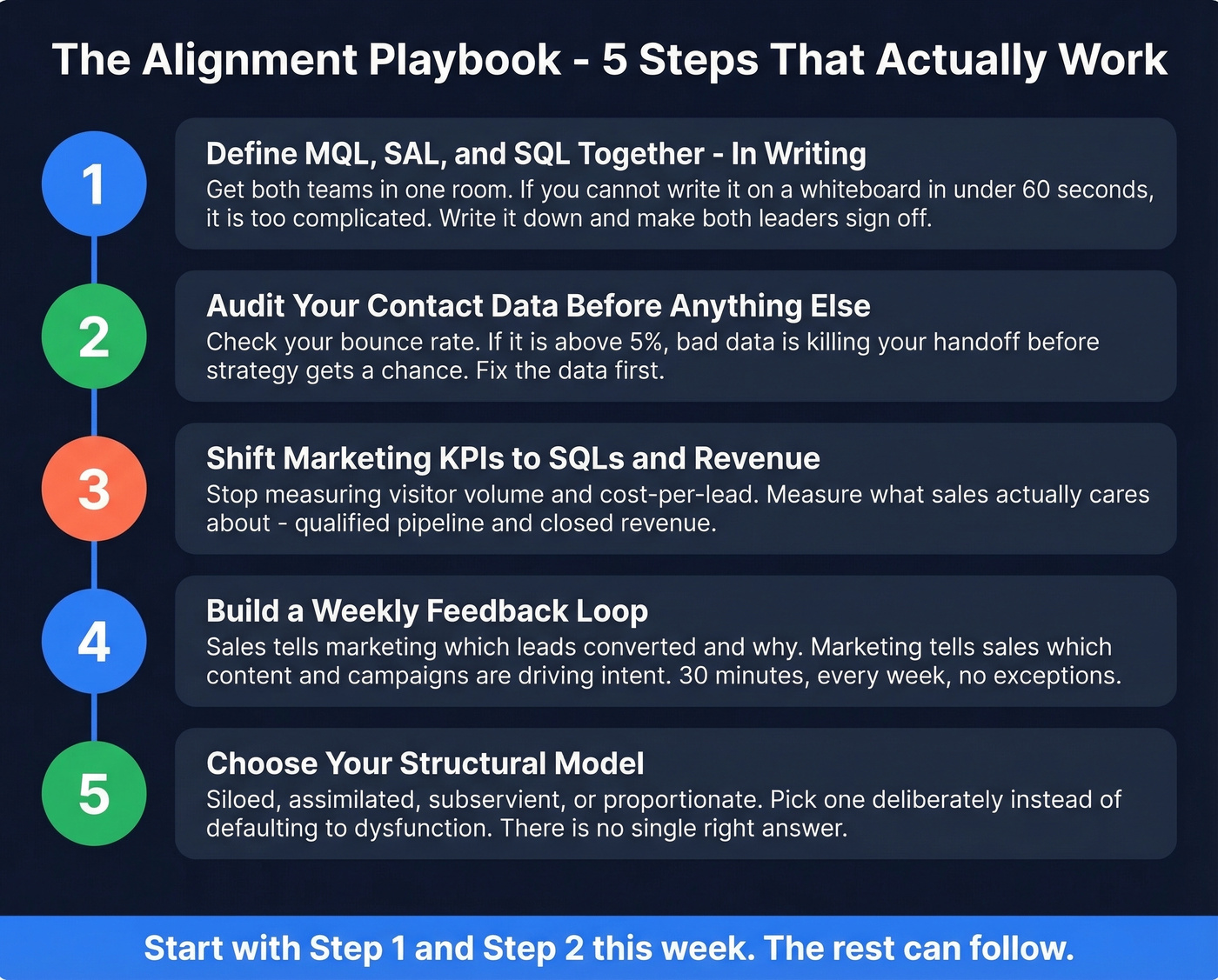 The Alignment Playbook - 5 Steps That Actually Work

1

Define MQL, SAL, and SQL Together - In Writing

Get both teams in one room. If you cannot write it on a whiteboard in under 60 seconds, it is too complicated. Write it down and make both leaders sign off.

2

Audit Your Contact Data Before Anything Else

Check your bounce rate. If it is above 5%, bad data is killing your handoff before strategy gets a chance. Fix the data first.

3

Shift Marketing KPIs to SQLs and Revenue

Stop measuring visitor volume and cost-per-lead. Measure what sales actually cares about - qualified pipeline and closed revenue.

4

Build a Weekly Feedback Loop

Sales tells marketing which leads converted and why. Marketing tells sales which content and campaigns are driving intent. 30 minutes, every week, no exceptions.

5

Choose Your Structural Model

Siloed, assimilated, subservient, or proportionate. Pick one deliberately instead of defaulting to dysfunction. There is no single right answer.

Start with Step 1 and Step 2 this week. The rest can follow.